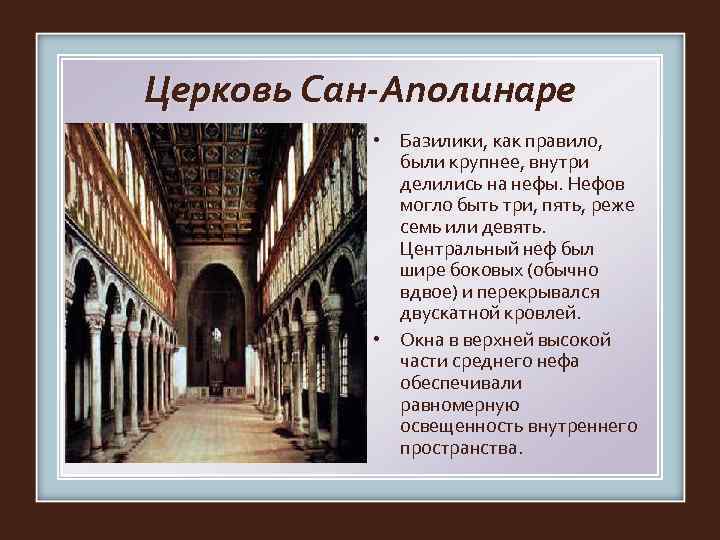 Церковь Сан-Аполинаре

• Базилики, как правило, были крупнее, внутри делились на нефы. Нефов могло быть три, пять, реже семь или девять. Центральный неф был шире боковых (обычно вдвое) и перекрывался двускатной кровлей.

• Окна в верхней высокой части среднего нефа обеспечивали равномерную освещенность внутреннего пространства.